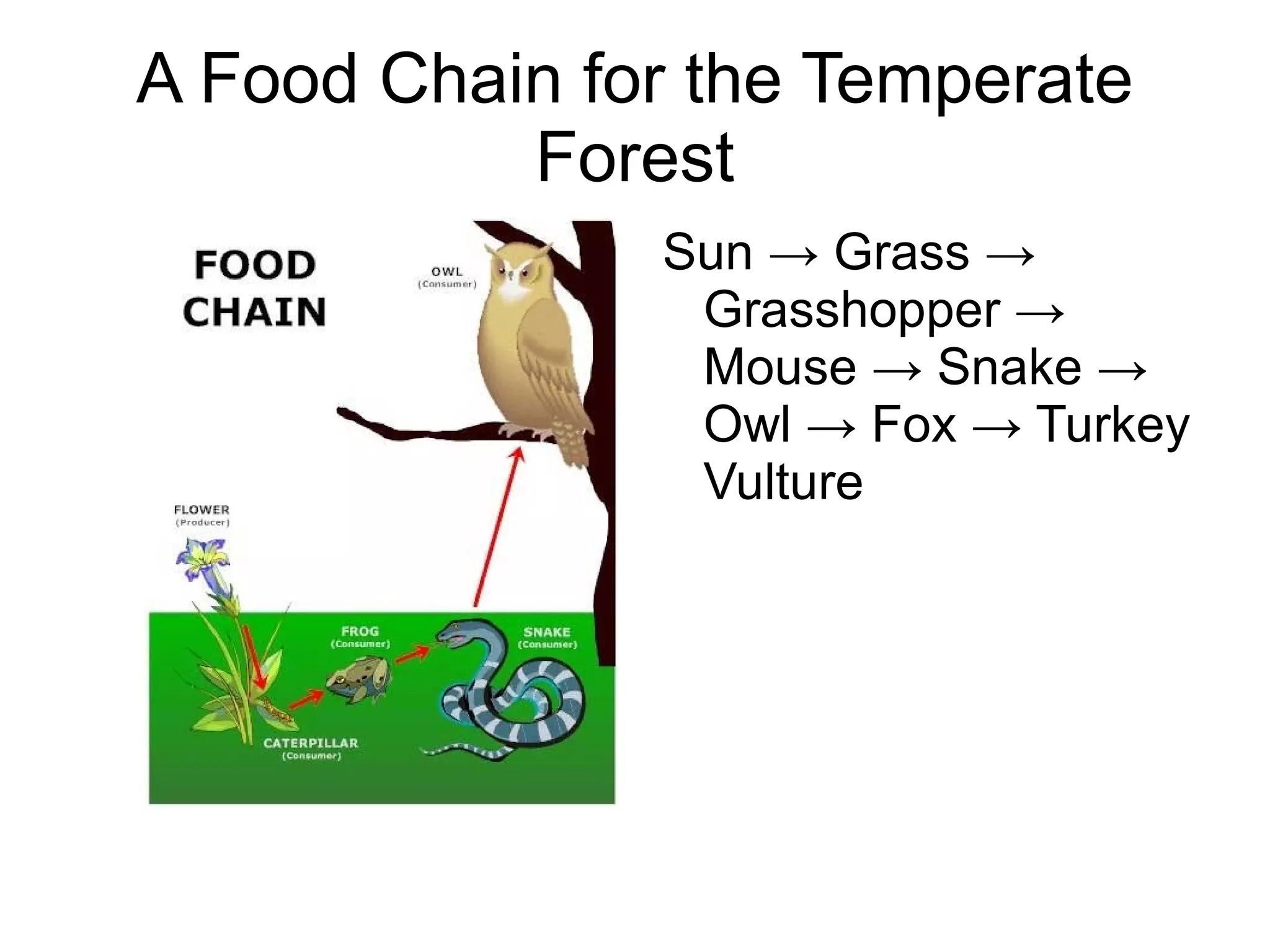 A Food Chain for the Temperate Forest

FOOD CHAIN

OWL
(Consumer)

FLOWER
(Producer)

FROG
(Consumer)

SNAKE
(Consumer)

CATERPILLAR
(Consumer)

Sun → Grass → Grasshopper → Mouse → Snake → Owl → Fox → Turkey Vulture